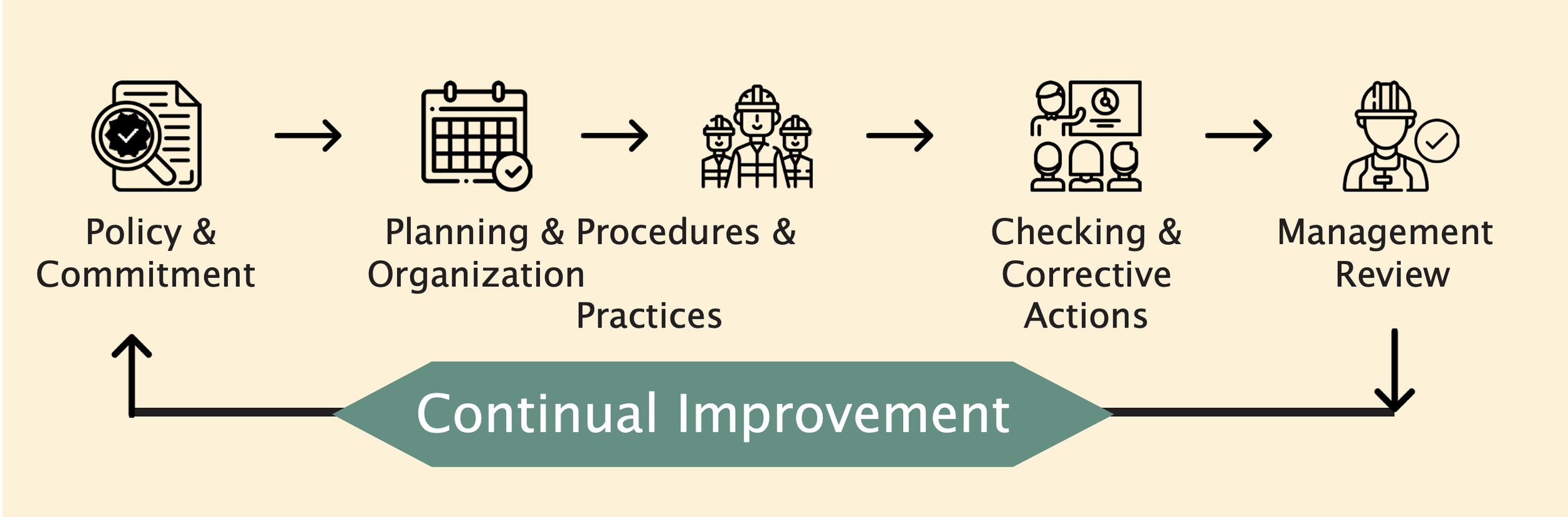 Policy & Commitment

Planning & Organization

Procedures & Practices

Checking & Corrective Actions

Management Review

Continual Improvement